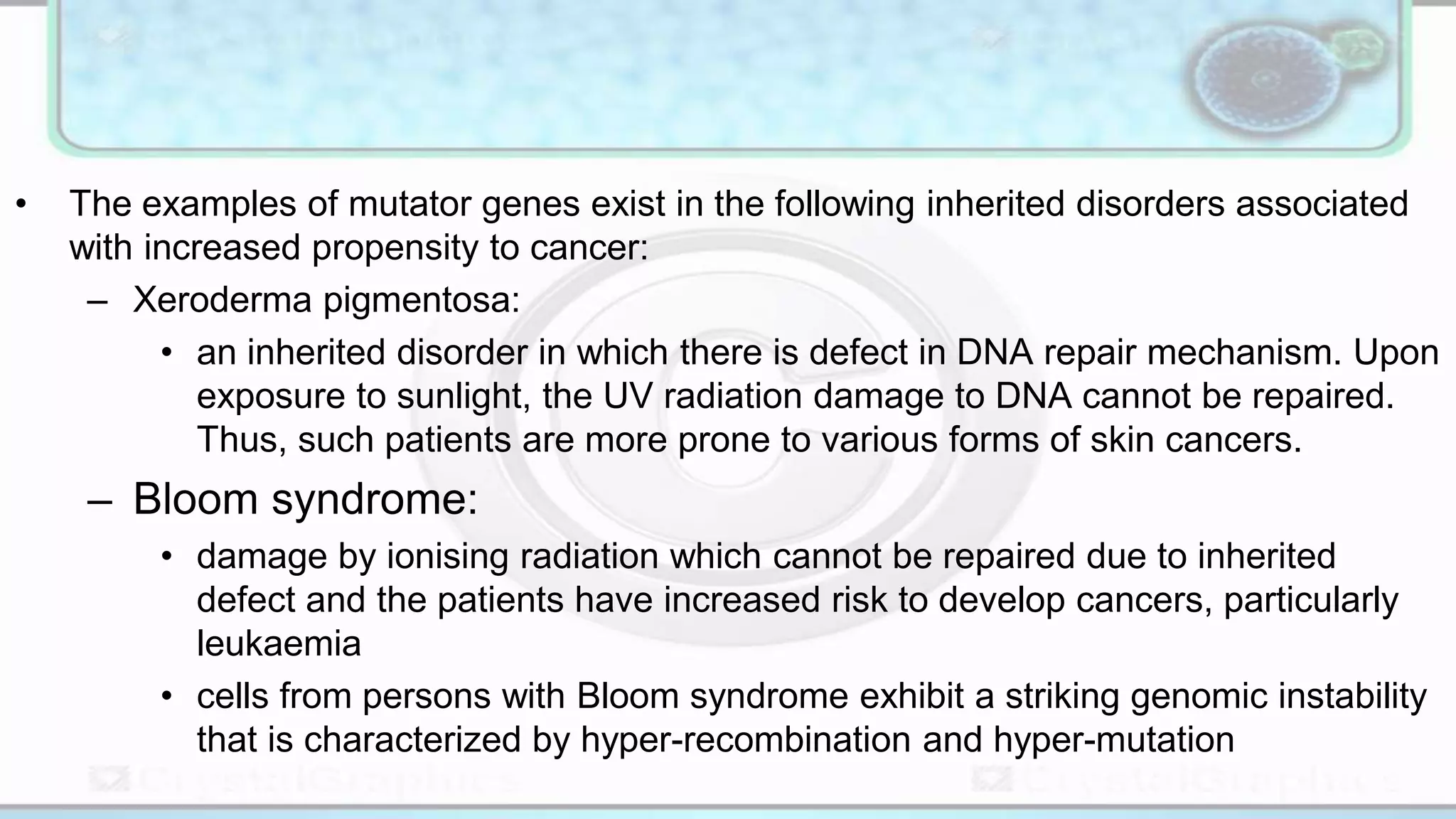 • The examples of mutator genes exist in the following inherited disorders associated with increased propensity to cancer:

– Xeroderma pigmentosa:

• an inherited disorder in which there is defect in DNA repair mechanism. Upon exposure to sunlight, the UV radiation damage to DNA cannot be repaired. Thus, such patients are more prone to various forms of skin cancers.

– Bloom syndrome:

• damage by ionising radiation which cannot be repaired due to inherited defect and the patients have increased risk to develop cancers, particularly leukaemia

• cells from persons with Bloom syndrome exhibit a striking genomic instability that is characterized by hyper-recombination and hyper-mutation

CrystalGraphics CrystalGraphics